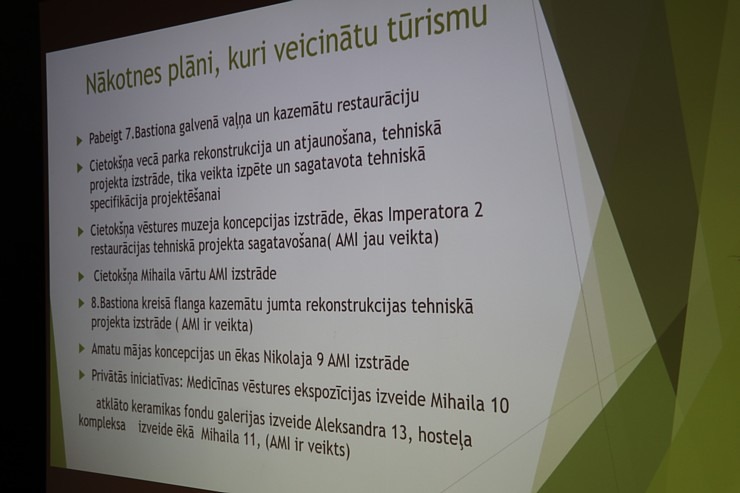 Nākotnes plāni, kuri veicinātu tūrismu

Pabeigt 7.Bastiona galvenā vaļņa un kazemātu restaurāciju

Cietokšņa vecā parka rekonstrukcija un atjaunošana, tehniskā projekta izstrāde, tika veikta izpēte un sagatavota tehniskā specifikācija projektēšanai

Cietokšņa vēstures muzeja koncepcijas izstrāde, ēkas Imperatora 2 restaurācijas tehniskā projekta sagatavošana( AMI jau veikta)

Cietokšņa Mihaila vārtu AMI izstrāde

8.Bastiona kreisā flanga kazemātu jumta rekonstrukcijas tehniskā projekta izstrāde ( AMI ir veikta)

Amatu mājas koncepcijas un ēkas Nikolaja 9 AMI izstrāde

Privātās iniciatīvas: Medicīnas vēstures ekspozīcijas izveide Mihaila 10 atklāto keramikas fondu galerijas izveide Aleksandra 13, hosteļa kompleksa izveide ēkā Mihaila 11, (AMI ir veikts)